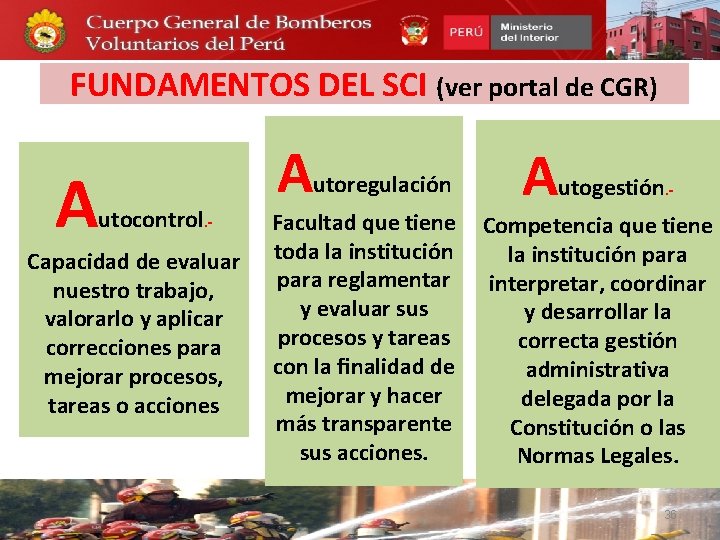 Cuerpo General de Bomberos Voluntarios del Perú

PERÚ Ministerio del Interior

FUNDAMENTOS DEL SCI (ver portal de CGR)

Autocontrol.-
Capacidad de evaluar nuestro trabajo, valorarlo y aplicar correcciones para mejorar procesos, tareas o acciones

Autoregulación
Facultad que tiene toda la institución para reglamentar y evaluar sus procesos y tareas con la finalidad de mejorar y hacer más transparente sus acciones.

Autogestión.-
Competencia que tiene la institución para interpretar, coordinar y desarrollar la correcta gestión administrativa delegada por la Constitución o las Normas Legales.

36